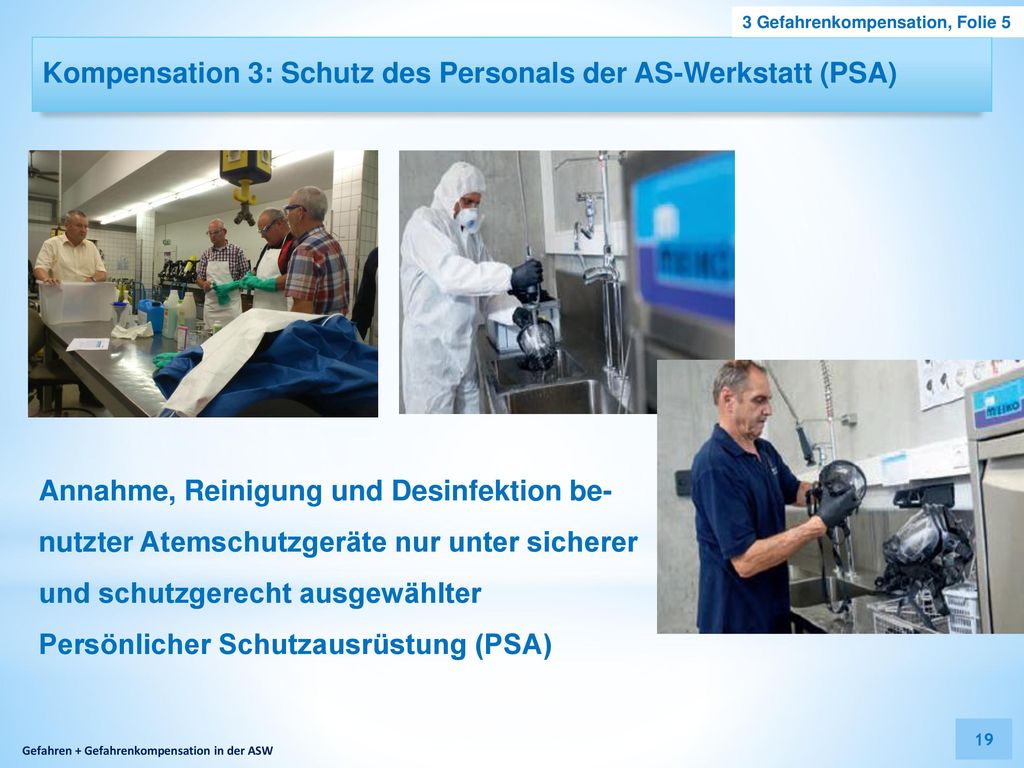 3 Gefahrenkompensation, Folie 5

Kompensation 3: Schutz des Personals der AS-Werkstatt (PSA)

MEIKO

Annahme, Reinigung und Desinfektion benutzter Atemschutzgeräte nur unter sicherer und schutzgerecht ausgewählter Persönlicher Schutzausrüstung (PSA)

Gefahren + Gefahrenkompensation in der ASW

19